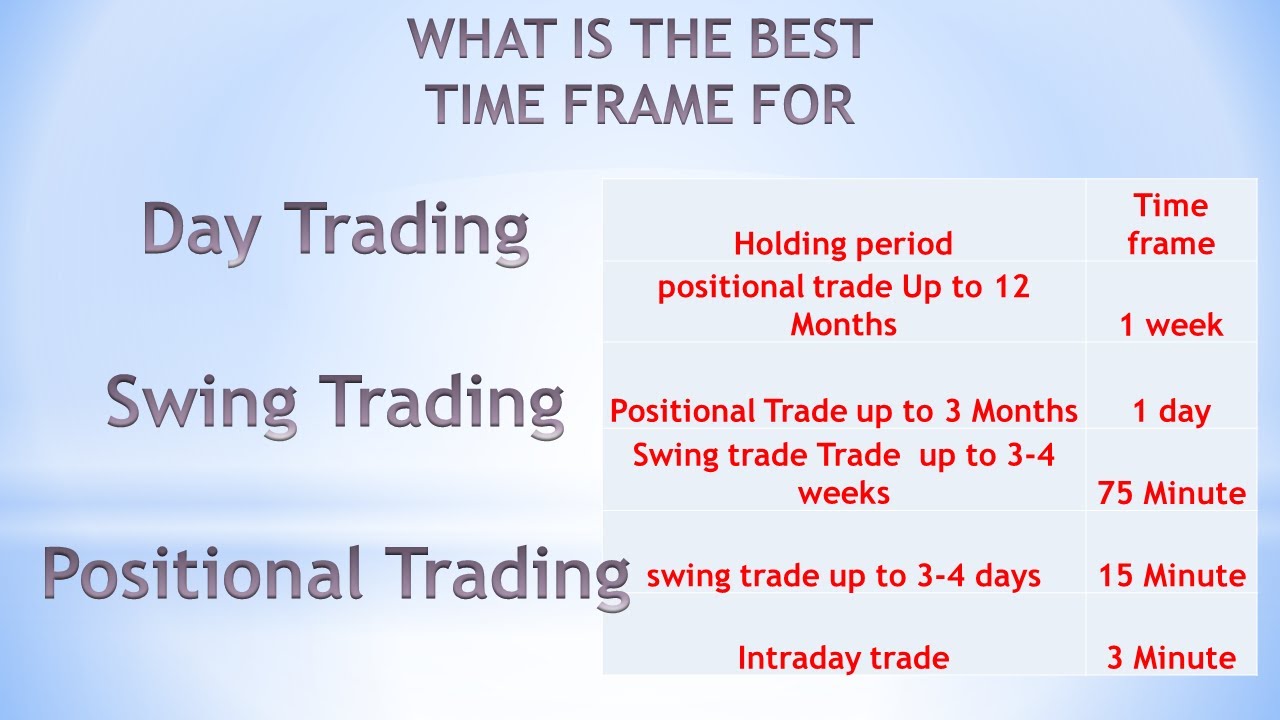 WHAT IS THE BEST TIME FRAME FOR

Day Trading

Swing Trading

Positional Trading

| Holding period | Time frame |
|---|---|
| positional trade Up to 12 Months | 1 week |
| Positional Trade up to 3 Months | 1 day |
| Swing trade Trade  up to 3-4 weeks | 75 Minute |
| swing trade up to 3-4 days | 15 Minute |
| Intraday trade | 3 Minute |